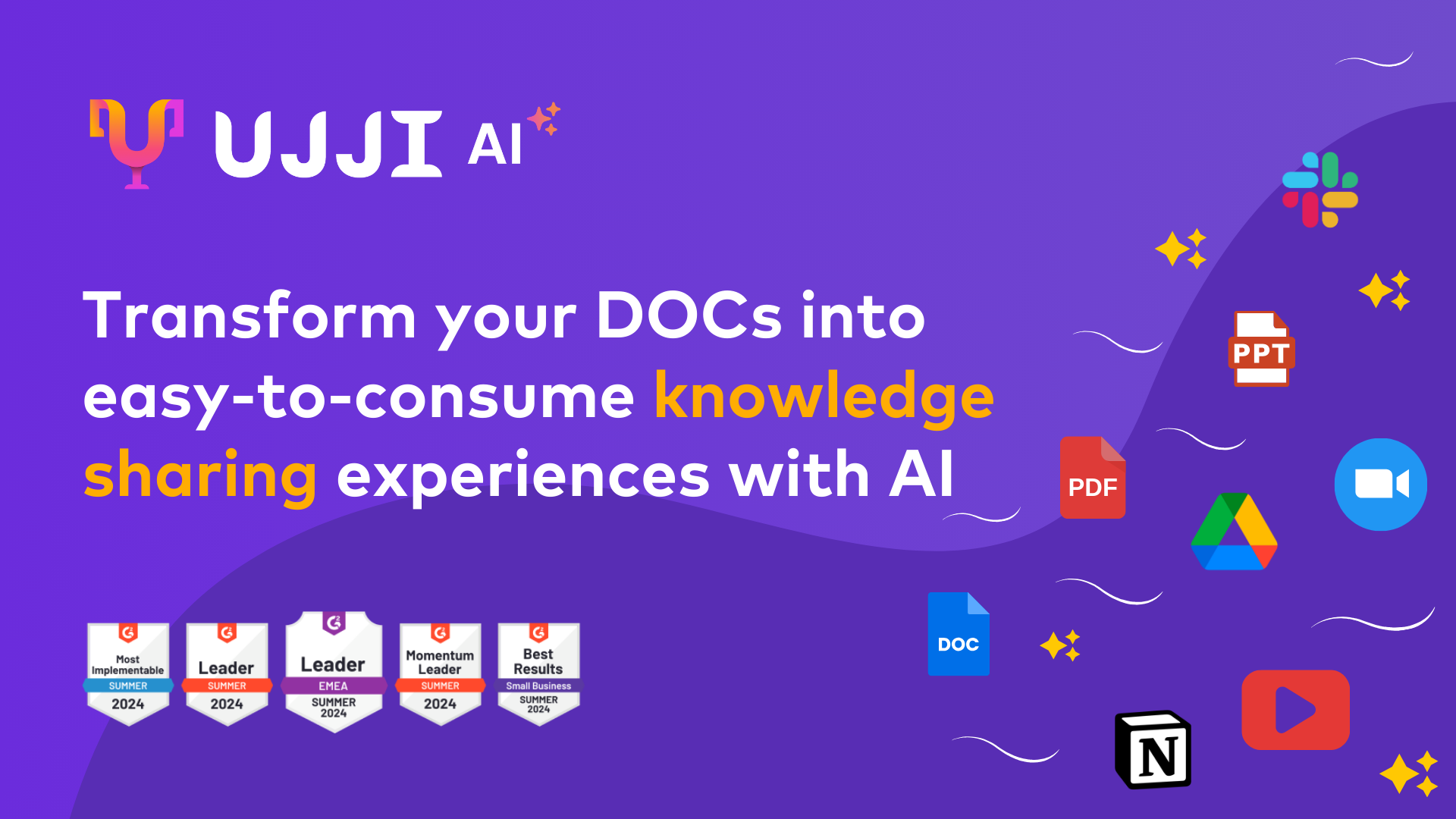 UJJI AI

Transform your DOCs into easy-to-consume knowledge sharing experiences with AI

Most Implementable SUMMER 2024

Leader SUMMER 2024

Leader EMEA SUMMER 2024

Momentum Leader SUMMER 2024

Best Results Small Business SUMMER 2024

PPT

PDF

DOC

N